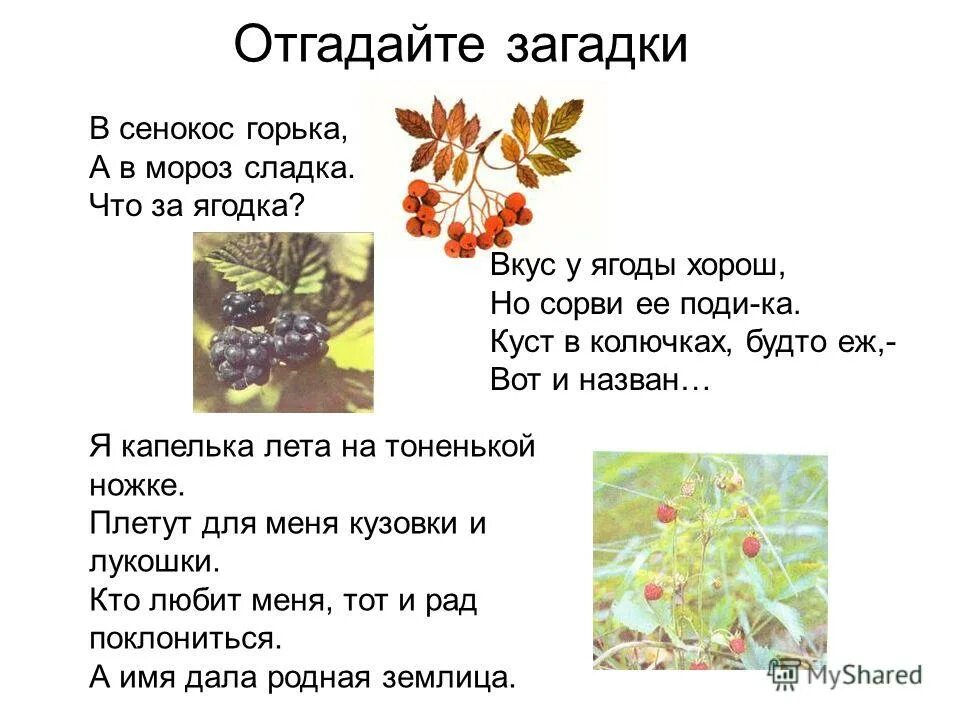 Отгадайте загадки

В сенокос горька,
А в мороз сладка.
Что за ягодка?

Вкус у ягоды хорош,
Но сорви ее поди-ка.
Куст в колючках, будто еж,-
Вот и назван…

Я капелька лета на тоненькой ножке.
Плетут для меня кузовки и лукошки.
Кто любит меня, тот и рад поклониться.
А имя дала родная землица.

MyShared